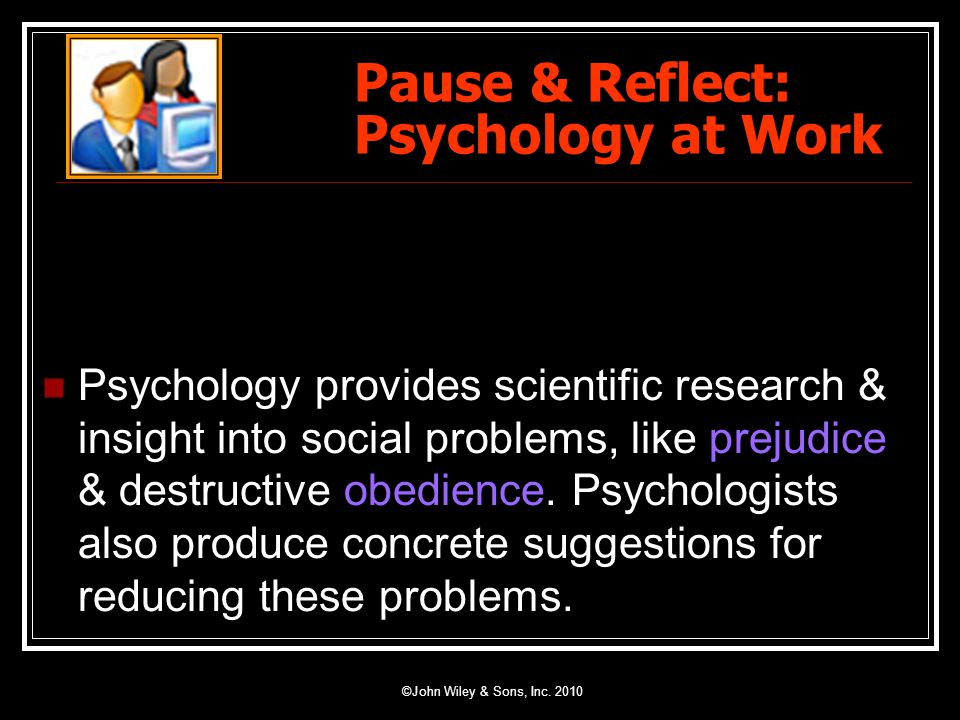 Pause & Reflect:
Psychology at Work

Psychology provides scientific research & insight into social problems, like prejudice & destructive obedience. Psychologists also produce concrete suggestions for reducing these problems.

©John Wiley & Sons, Inc. 2010